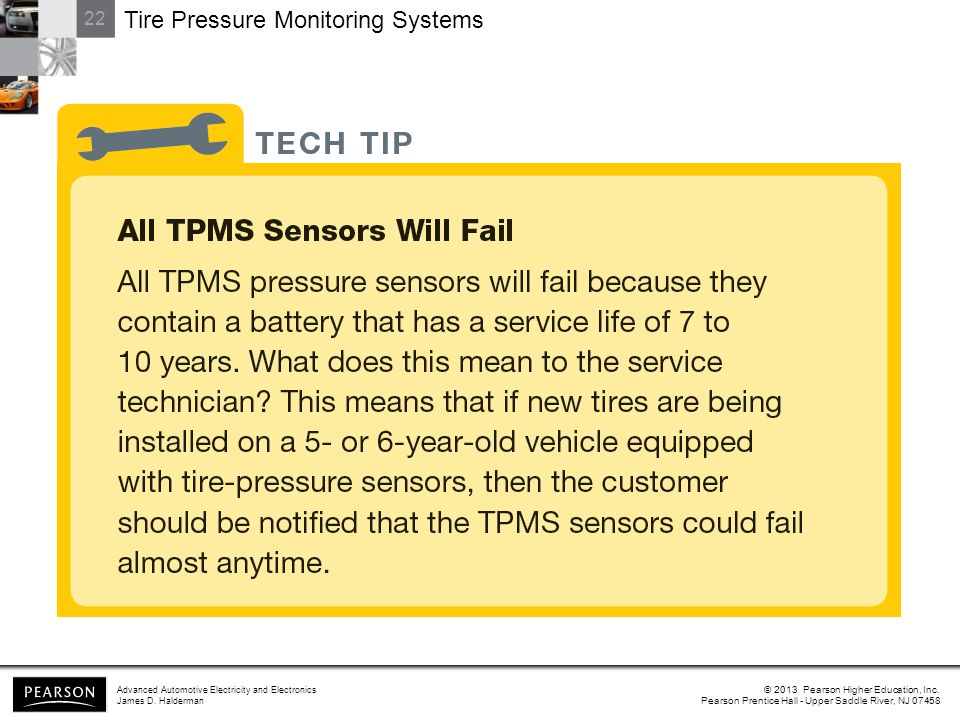 22 Tire Pressure Monitoring Systems

TECH TIP

All TPMS Sensors Will Fail

All TPMS pressure sensors will fail because they contain a battery that has a service life of 7 to 10 years. What does this mean to the service technician? This means that if new tires are being installed on a 5- or 6-year-old vehicle equipped with tire-pressure sensors, then the customer should be notified that the TPMS sensors could fail almost anytime.

PEARSON

Advanced Automotive Electricity and Electronics
James D. Halderman

© 2013 Pearson Higher Education, Inc.
Pearson Prentice Hall - Upper Saddle River, NJ 07458